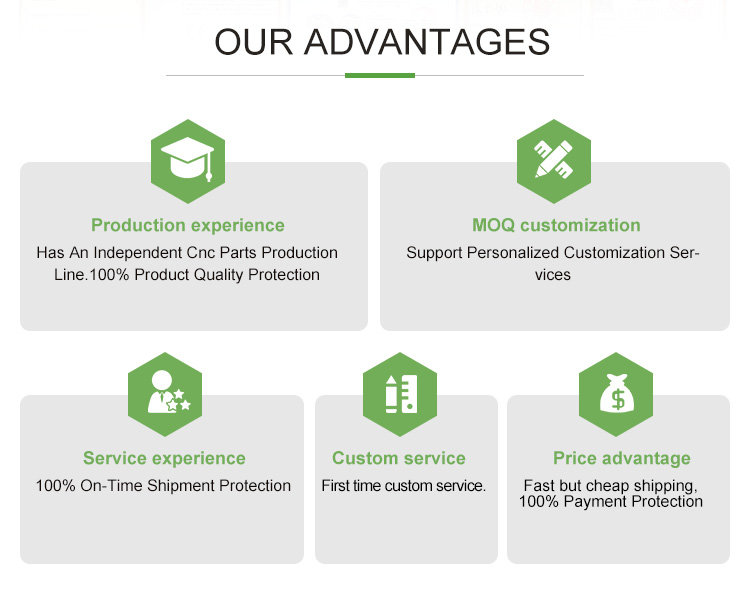 OUR ADVANTAGES

Production experience
Has An Independent Cnc Parts Production Line.100% Product Quality Protection

MOQ customization
Support Personalized Customization Services

Service experience
100% On-Time Shipment Protection

Custom service
First time custom service.

Price advantage
Fast but cheap shipping, 100% Payment Protection